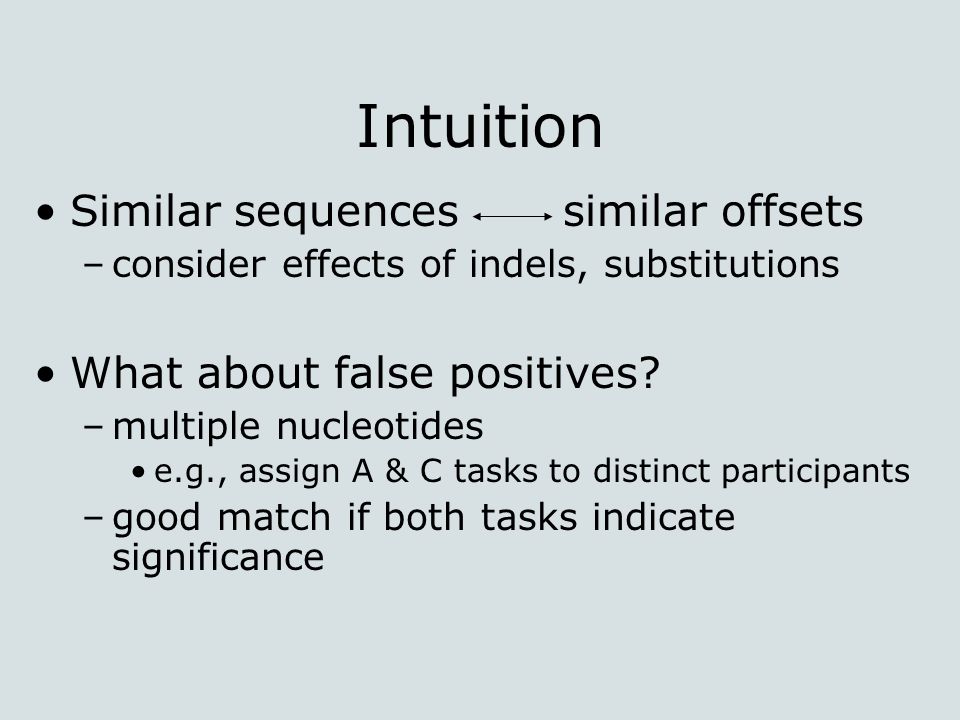 Intuition

• Similar sequences $\longleftrightarrow$ similar offsets
– consider effects of indels, substitutions

• What about false positives?
– multiple nucleotides
• e.g., assign A & C tasks to distinct participants
– good match if both tasks indicate significance